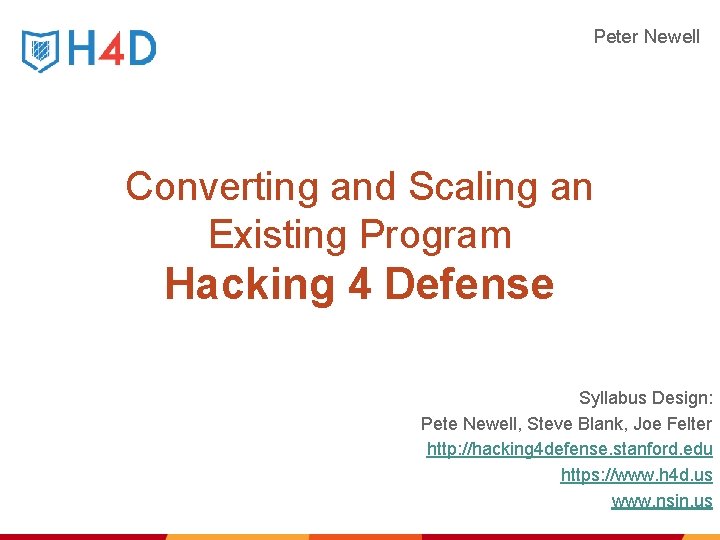 H4D

Peter Newell

Converting and Scaling an Existing Program
Hacking 4 Defense

Syllabus Design:
Pete Newell, Steve Blank, Joe Felter
http://hacking4defense.stanford.edu
https://www.h4d.us
www.nsin.us